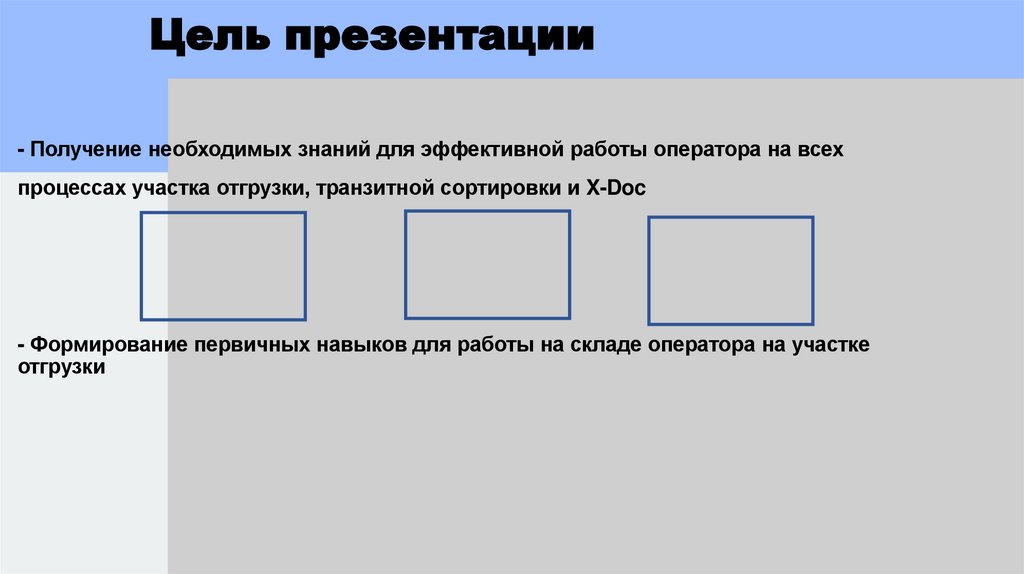 Цель презентации

- Получение необходимых знаний для эффективной работы оператора на всех процессах участка отгрузки, транзитной сортировки и X-Doc

- Формирование первичных навыков для работы на складе оператора на участке отгрузки